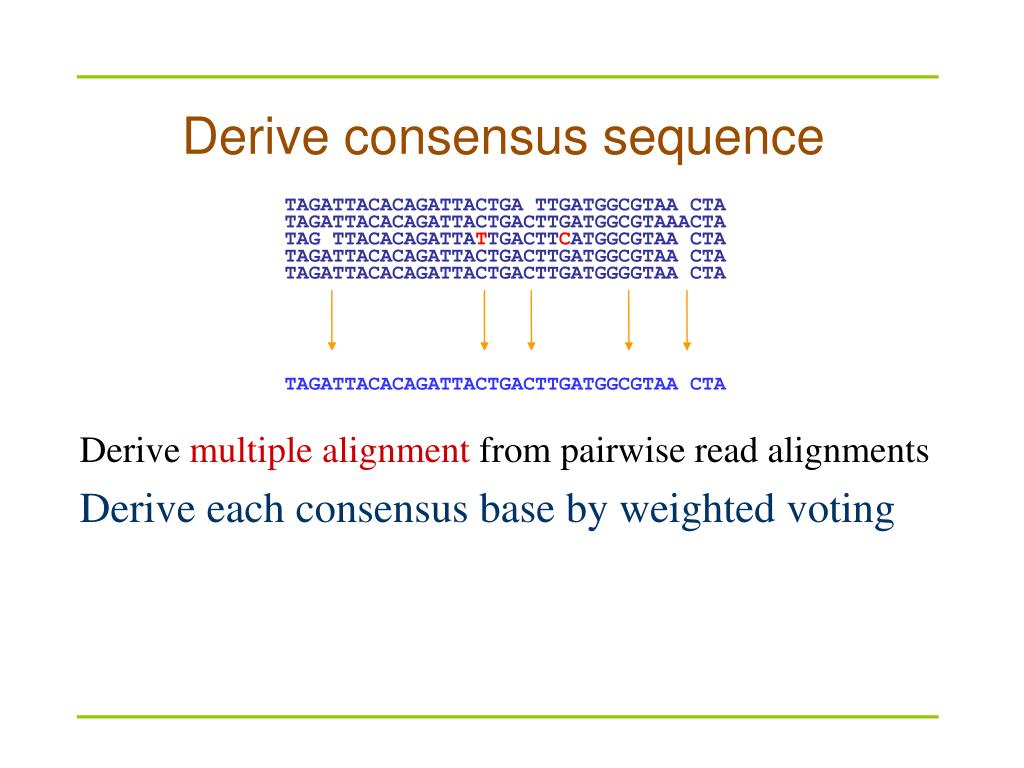 Derive consensus sequence

TAGATTACACAGATTACTGA TTGATGGCGTAA CTA
TAGATTACACAGATTACTGACTTGATGGCGTAAACTA
TAG TTACACAGATTATTGACTTCATGGCGTAA CTA
TAGATTACACAGATTACTGACTTGATGGCGTAA CTA
TAGATTACACAGATTACTGACTTGATGGGGTAA CTA

TAGATTACACAGATTACTGACTTGATGGCGTAA CTA

Derive multiple alignment from pairwise read alignments

Derive each consensus base by weighted voting